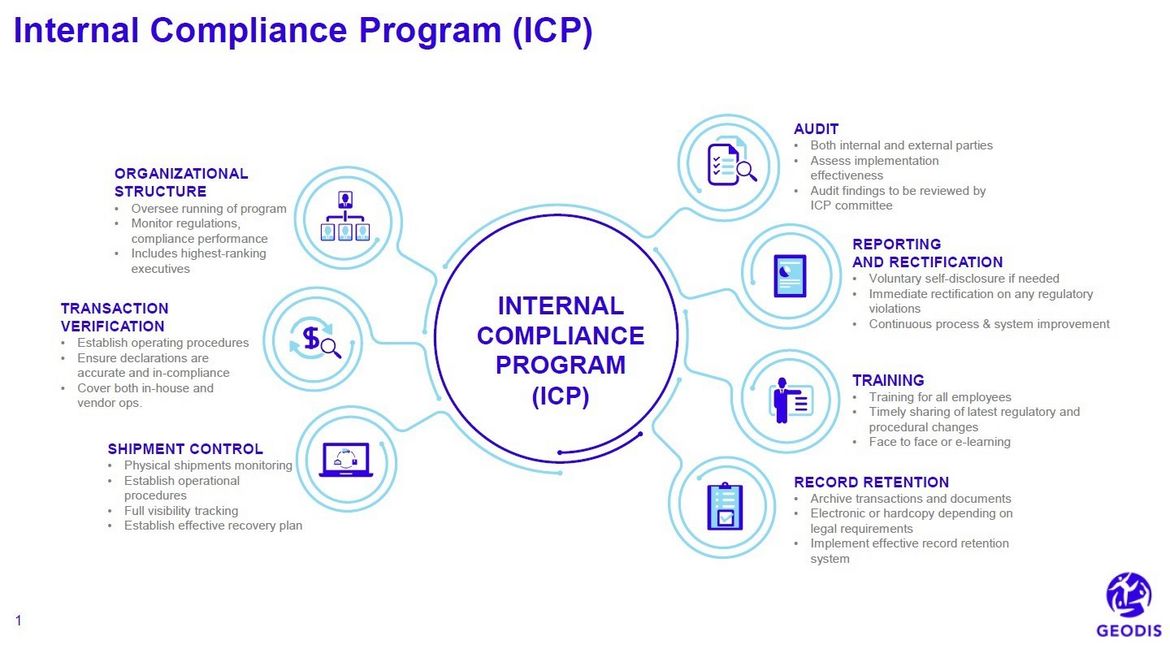 Internal Compliance Program (ICP)

ORGANIZATIONAL STRUCTURE
• Oversee running of program
• Monitor regulations, compliance performance
• Includes highest-ranking executives

TRANSACTION VERIFICATION
• Establish operating procedures
• Ensure declarations are accurate and in-compliance
• Cover both in-house and vendor ops.

SHIPMENT CONTROL
• Physical shipments monitoring
• Establish operational procedures
• Full visibility tracking
• Establish effective recovery plan

INTERNAL COMPLIANCE PROGRAM (ICP)

AUDIT
• Both internal and external parties
• Assess implementation effectiveness
• Audit findings to be reviewed by ICP committee

REPORTING AND RECTIFICATION
• Voluntary self-disclosure if needed
• Immediate rectification on any regulatory violations
• Continuous process & system improvement

TRAINING
• Training for all employees
• Timely sharing of latest regulatory and procedural changes
• Face to face or e-learning

RECORD RETENTION
• Archive transactions and documents
• Electronic or hardcopy depending on legal requirements
• Implement effective record retention system

1

GEODIS